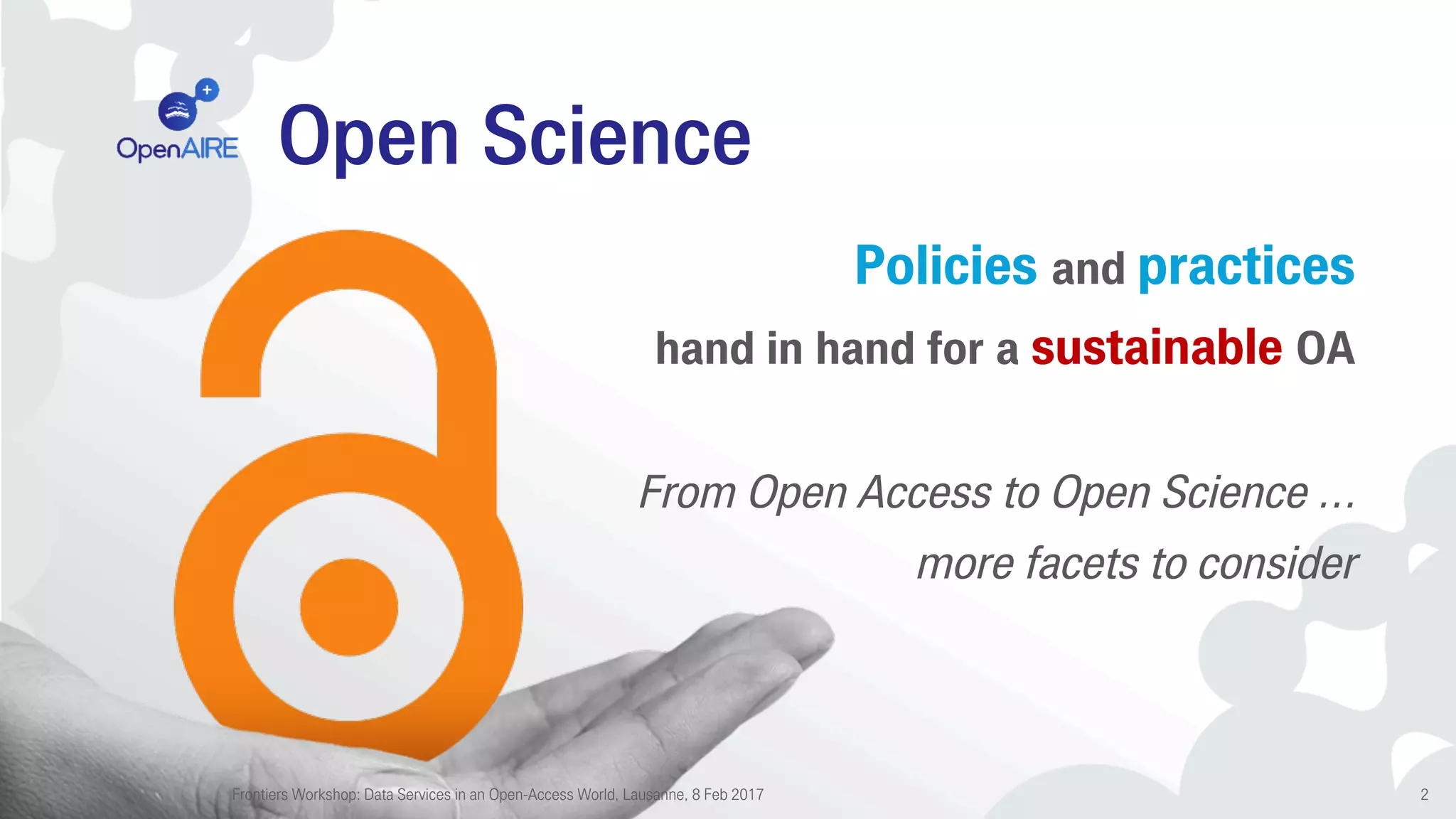 OpenAIRE

Open Science

Policies and practices

hand in hand for a sustainable OA

From Open Access to Open Science …

more facets to consider

Frontiers Workshop: Data Services in an Open-Access World, Lausanne, 8 Feb 2017

2